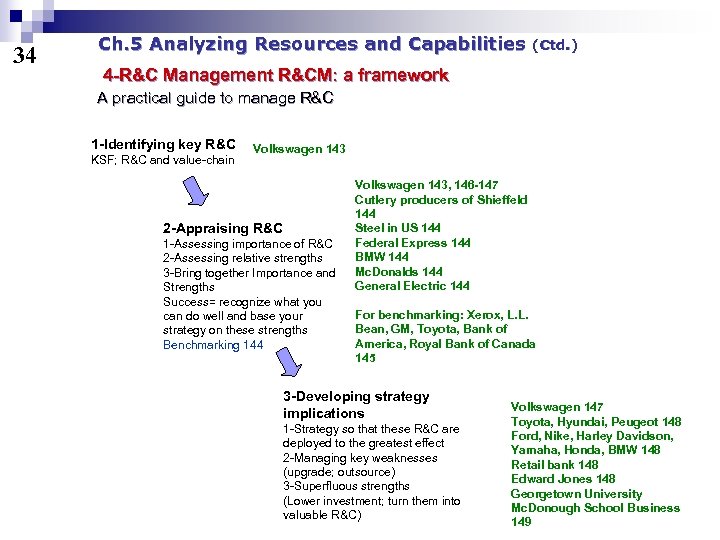 34

Ch.5 Analyzing Resources and Capabilities (Ctd.)

4-R&C Management R&CM: a framework

A practical guide to manage R&C

1-Identifying key R&C
KSF; R&C and value-chain

Volkswagen 143

2-Appraising R&C
1-Assessing importance of R&C
2-Assessing relative strengths
3-Bring together Importance and Strengths
Success= recognize what you can do well and base your strategy on these strengths
Benchmarking 144

Volkswagen 143, 146-147
Cutlery producers of Shieffeld 144
Steel in US 144
Federal Express 144
BMW 144
McDonalds 144
General Electric 144

For benchmarking: Xerox, L.L. Bean, GM, Toyota, Bank of America, Royal Bank of Canada 145

3-Developing strategy implications
1-Strategy so that these R&C are deployed to the greatest effect
2-Managing key weaknesses (upgrade; outsource)
3-Superfluous strengths
(Lower investment; turn them into valuable R&C)

Volkswagen 147
Toyota, Hyundai, Peugeot 148
Ford, Nike, Harley Davidson, Yamaha, Honda, BMW 148
Retail bank 148
Edward Jones 148
Georgetown University McDonough School Business 149